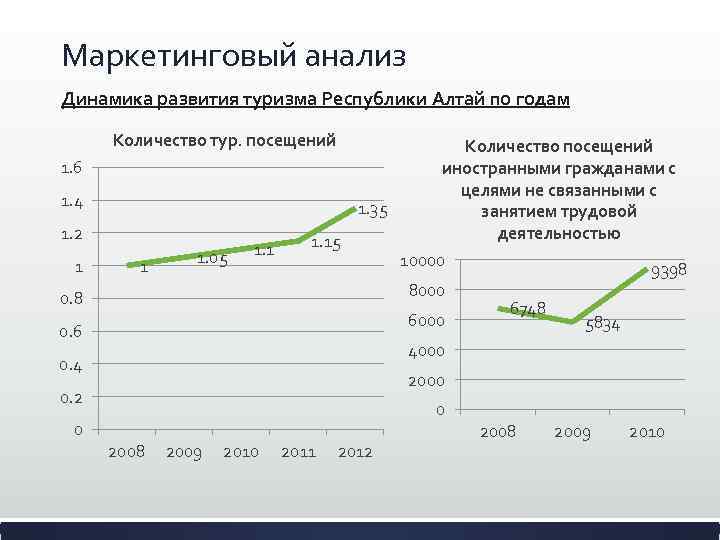 Маркетинговый анализ

Динамика развития туризма Республики Алтай по годам

Количество тур. посещений

1.6
1.4
1.2
1
0.8
0.6
0.4
0.2
0

1
1.05
1.1
1.15
1.35

2008 2009 2010 2011 2012

Количество посещений иностранными гражданами с целями не связанными с занятием трудовой деятельностью

10000
8000
6000
4000
2000
0

6748
5834
9398

2008 2009 2010